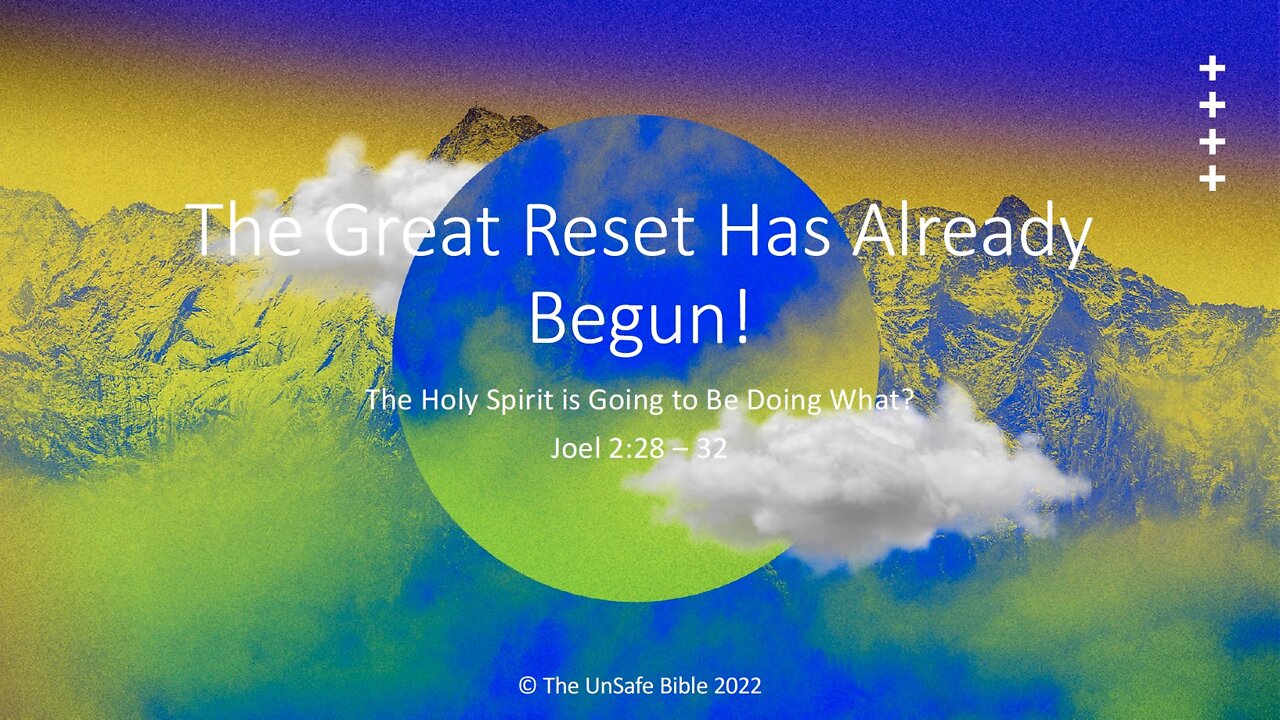 The Great Reset Has Already Begun!

The Holy Spirit is Going to Be Doing What?

Joel 2:28 – 32

© The UnSafe Bible 2022